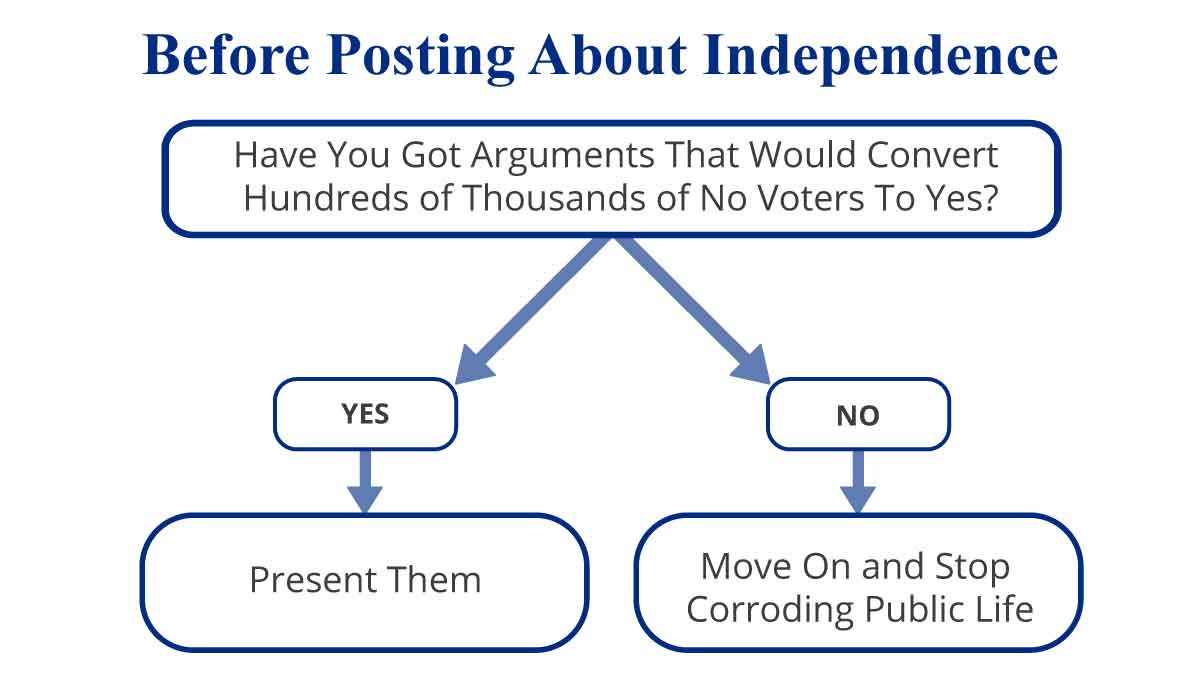 Before Posting About Independence

Have You Got Arguments That Would Convert Hundreds of Thousands of No Voters To Yes?

YES

NO

Present Them

Move On and Stop Corroding Public Life